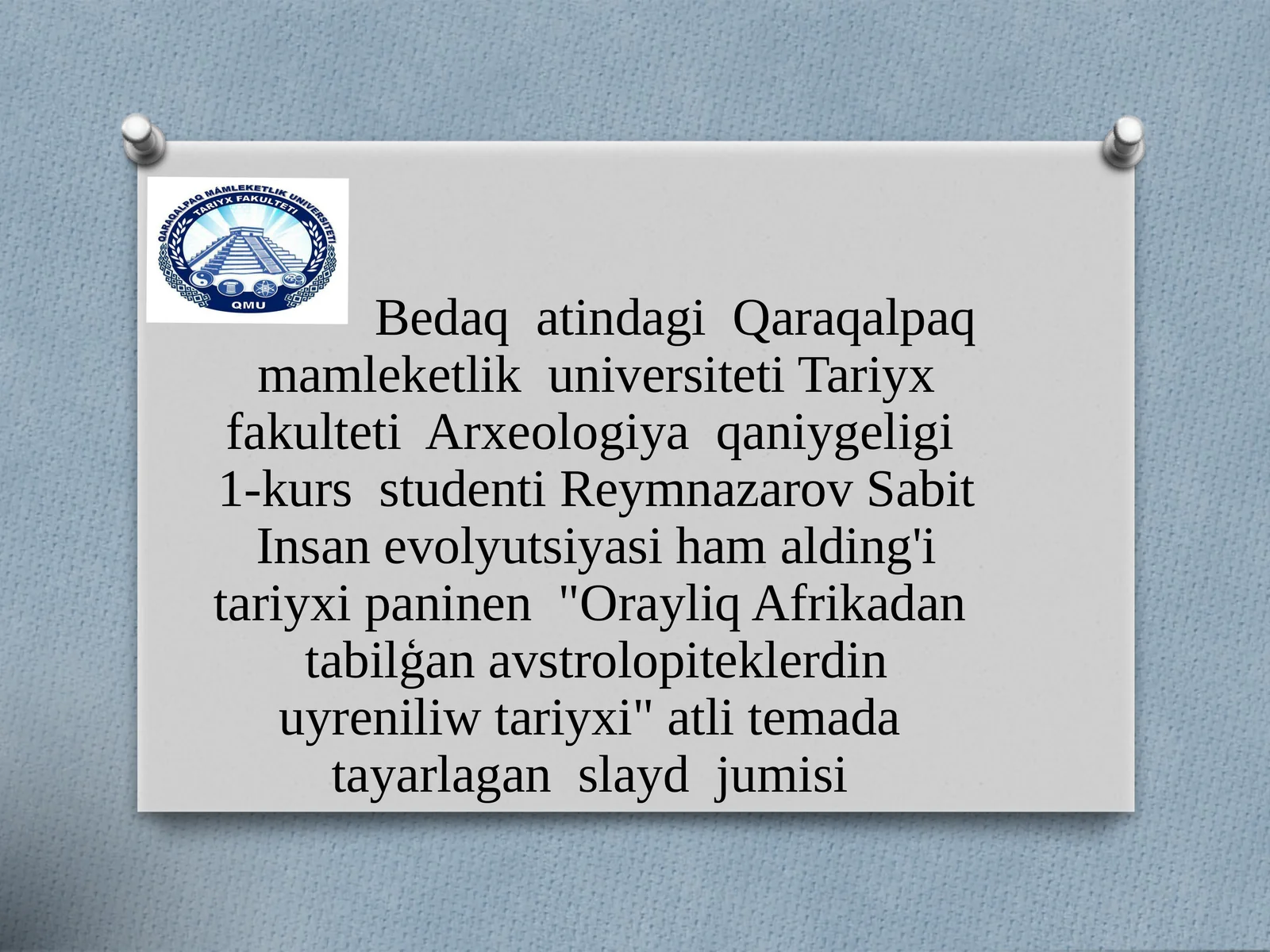 QARAQALPAQ MÁMLEKETLIK UNIVERSITETI
TARIYX FAKULTETI
QMU

Bedaq atindagi Qaraqalpaq mamleketlik universiteti Tariyx fakulteti Arxeologiya qaniygeligi 1-kurs studenti Reymnazarov Sabit Insan evolyutsiyasi ham alding'i tariyxi paninen "Orayliq Afrikadan tabilǵan avstrolopiteklerdin uyreniliw tariyxi" atli temada tayarlagan slayd jumisi